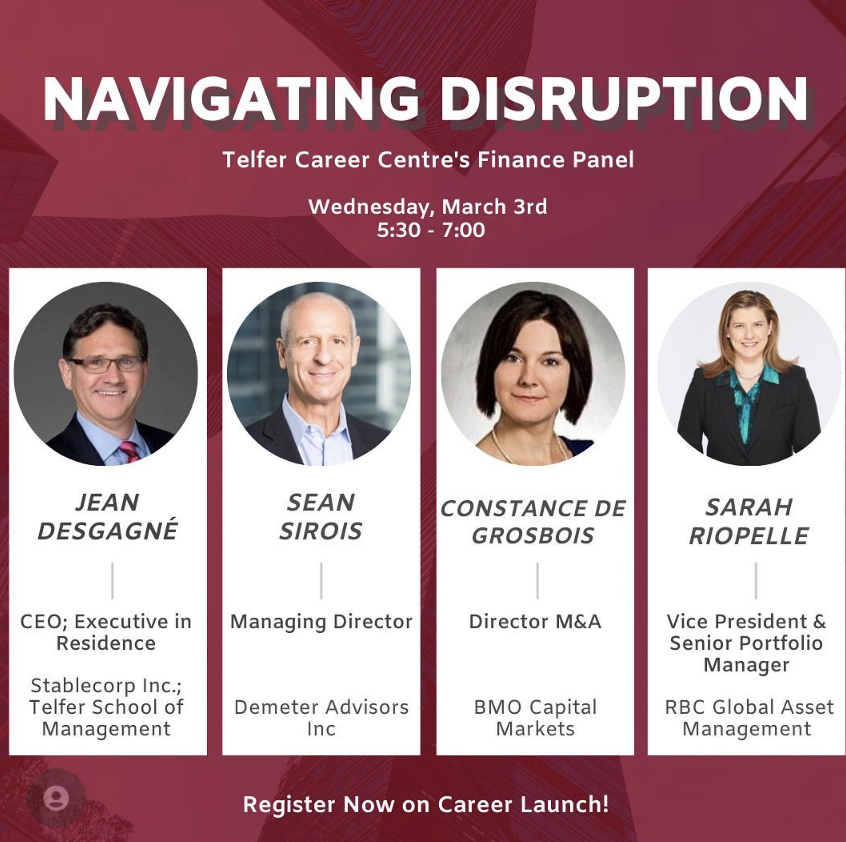 NAVIGATING DISRUPTION

Telfer Career Centre's Finance Panel

Wednesday, March 3rd
5:30 - 7:00

JEAN DESGAGNÉ

CEO; Executive in Residence

Stablecorp Inc.; Telfer School of Management

SEAN SIROIS

Managing Director

Demeter Advisors Inc

CONSTANCE DE GROSBOIS

Director M&A

BMO Capital Markets

SARAH RIOPELLE

Vice President & Senior Portfolio Manager

RBC Global Asset Management

Register Now on Career Launch!